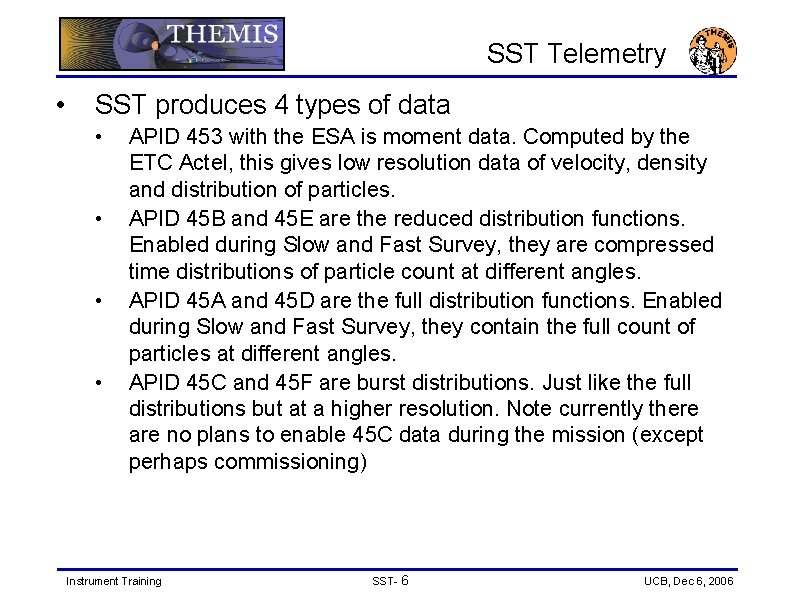 THEMIS

SST Telemetry

THEMIS

• SST produces 4 types of data

• APID 453 with the ESA is moment data. Computed by the ETC Actel, this gives low resolution data of velocity, density and distribution of particles.

• APID 45B and 45E are the reduced distribution functions. Enabled during Slow and Fast Survey, they are compressed time distributions of particle count at different angles.

• APID 45A and 45D are the full distribution functions. Enabled during Slow and Fast Survey, they contain the full count of particles at different angles.

• APID 45C and 45F are burst distributions. Just like the full distributions but at a higher resolution. Note currently there are no plans to enable 45C data during the mission (except perhaps commissioning)

Instrument Training

SST- 6

UCB, Dec 6, 2006